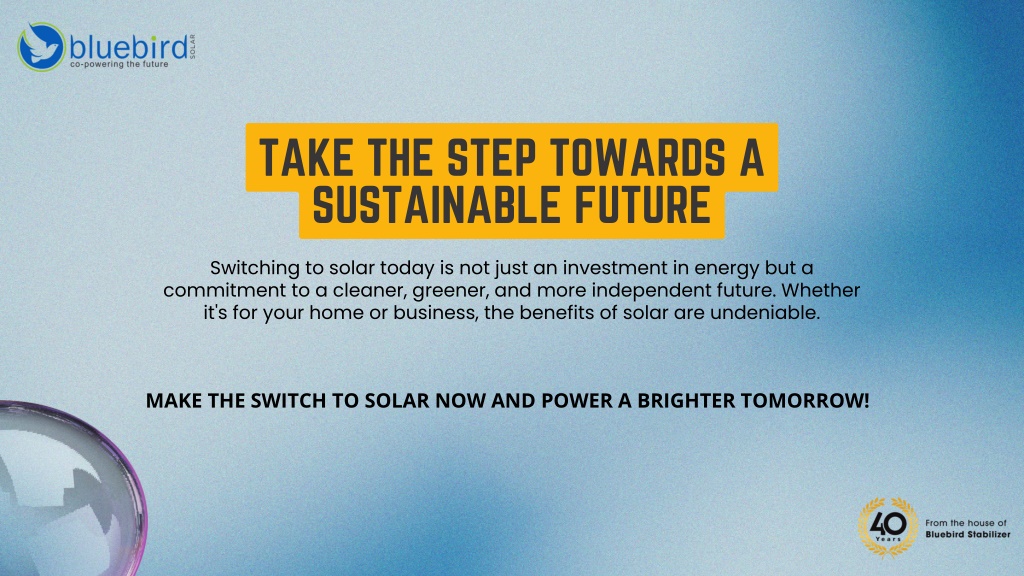 bluebird SOLAR
co-powering the future

TAKE THE STEP TOWARDS A SUSTAINABLE FUTURE

Switching to solar today is not just an investment in energy but a commitment to a cleaner, greener, and more independent future. Whether it's for your home or business, the benefits of solar are undeniable.

MAKE THE SWITCH TO SOLAR NOW AND POWER A BRIGHTER TOMORROW!

40 Years
From the house of
Bluebird Stabilizer